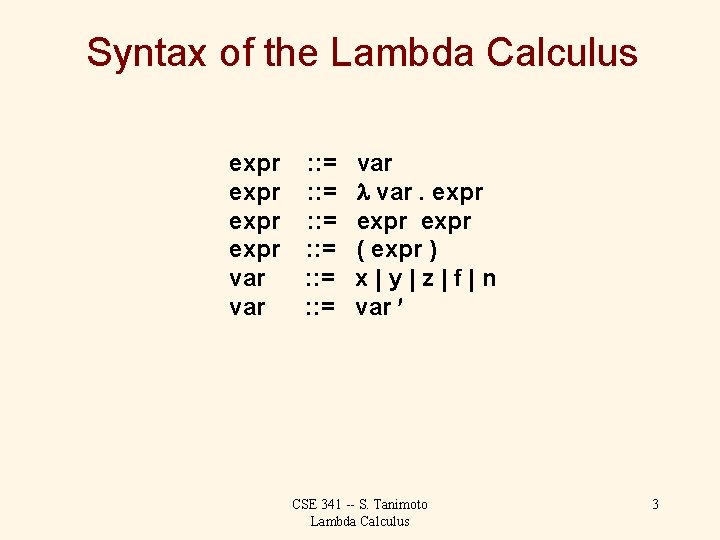 Syntax of the Lambda Calculus

expr ::= var
expr ::= λ var . expr
expr ::= expr expr
expr ::= ( expr )
var ::= x | y | z | f | n
var ::= var ’

CSE 341 -- S. Tanimoto
Lambda Calculus

3